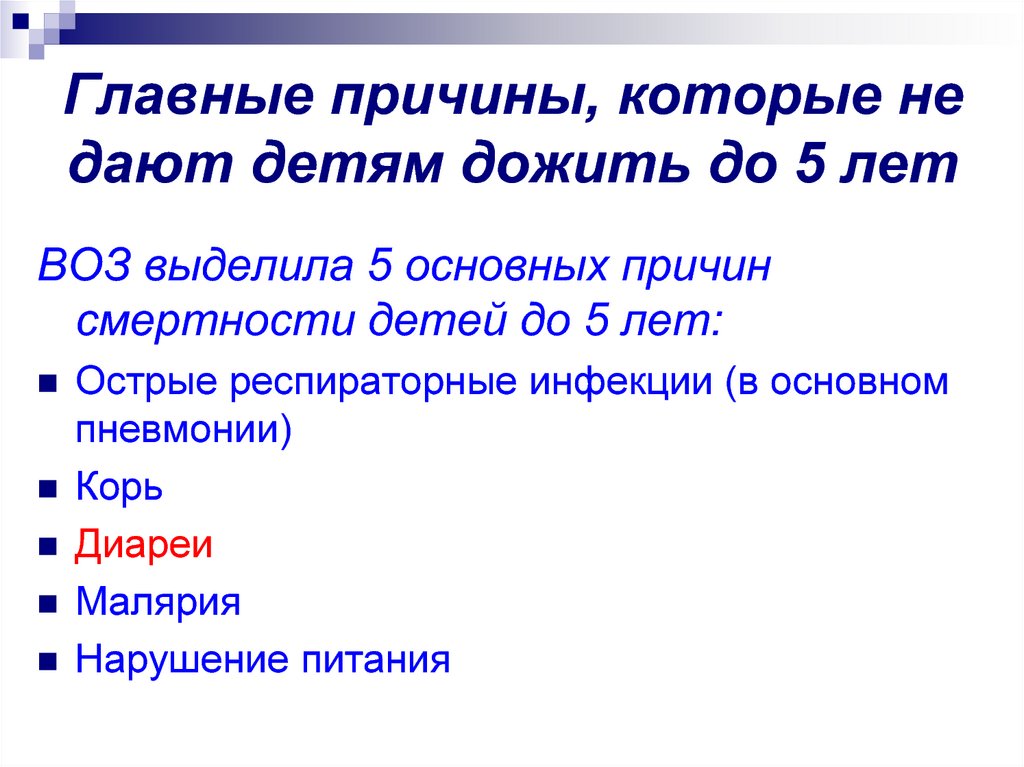 Главные причины, которые не дают детям дожить до 5 лет

ВОЗ выделила 5 основных причин смертности детей до 5 лет:

- Острые респираторные инфекции (в основном пневмонии)
- Корь
- Диареи
- Малярия
- Нарушение питания